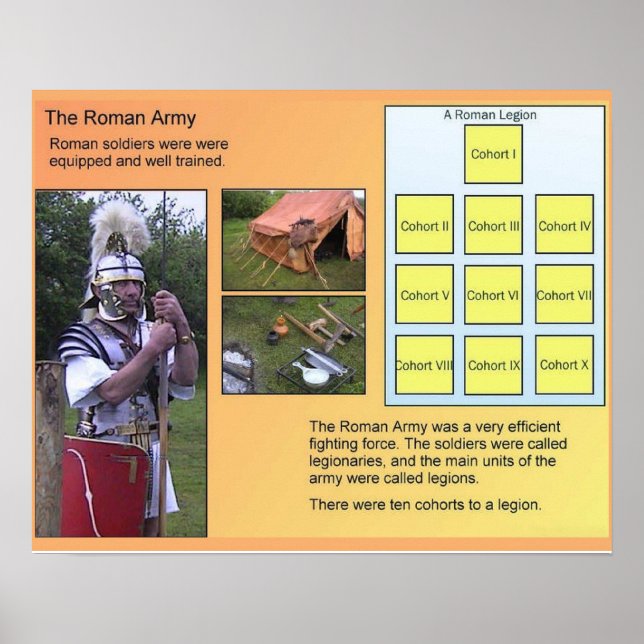 The Roman Army

Roman soldiers were were equipped and well trained.

A Roman Legion

Cohort I

Cohort II

Cohort III

Cohort IV

Cohort V

Cohort VI

Cohort VII

Cohort VIII

Cohort IX

Cohort X

The Roman Army was a very efficient fighting force. The soldiers were called legionaries, and the main units of the army were called legions.

There were ten cohorts to a legion.